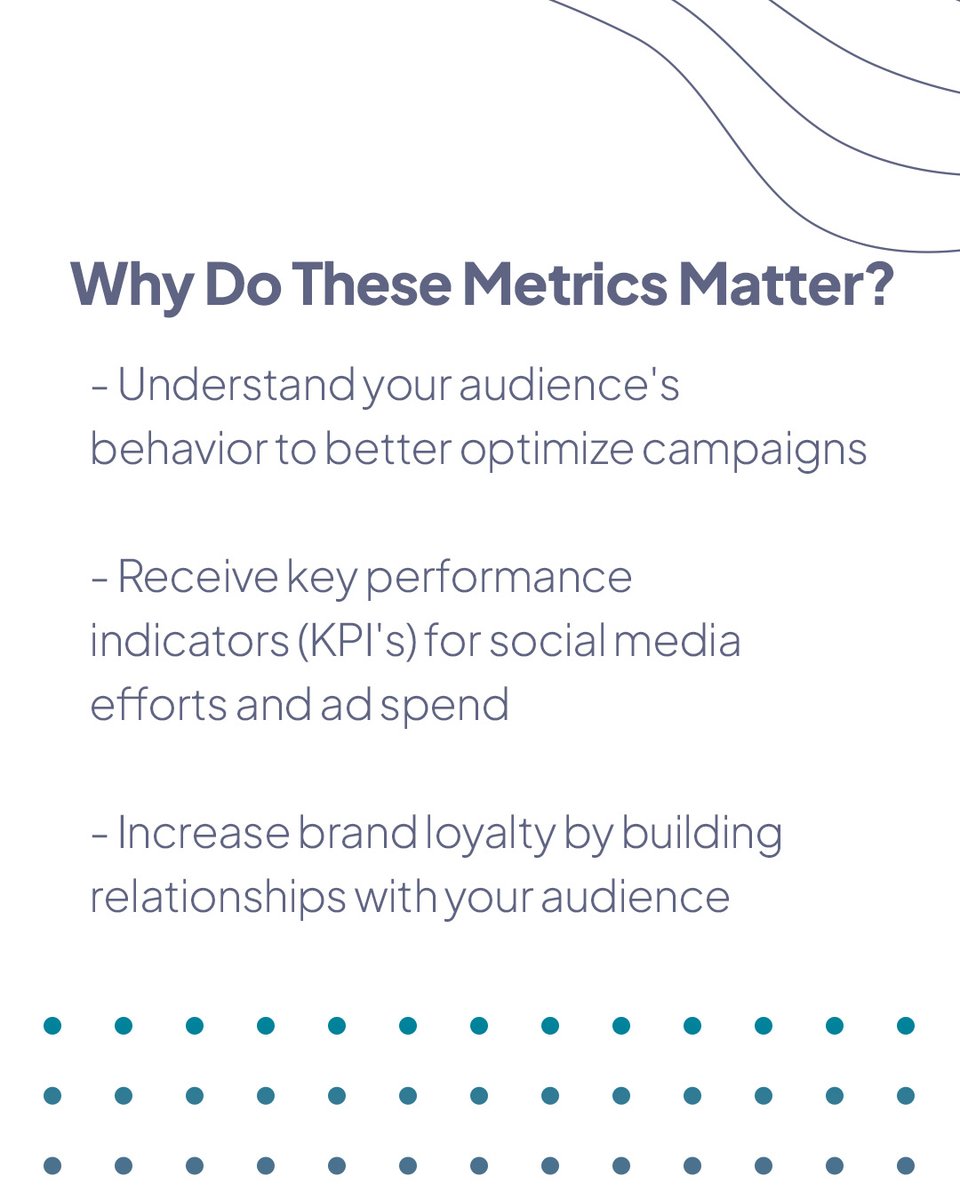 Why Do These Metrics Matter?

- Understand your audience's behavior to better optimize campaigns

- Receive key performance indicators (KPI's) for social media efforts and ad spend

- Increase brand loyalty by building relationships with your audience